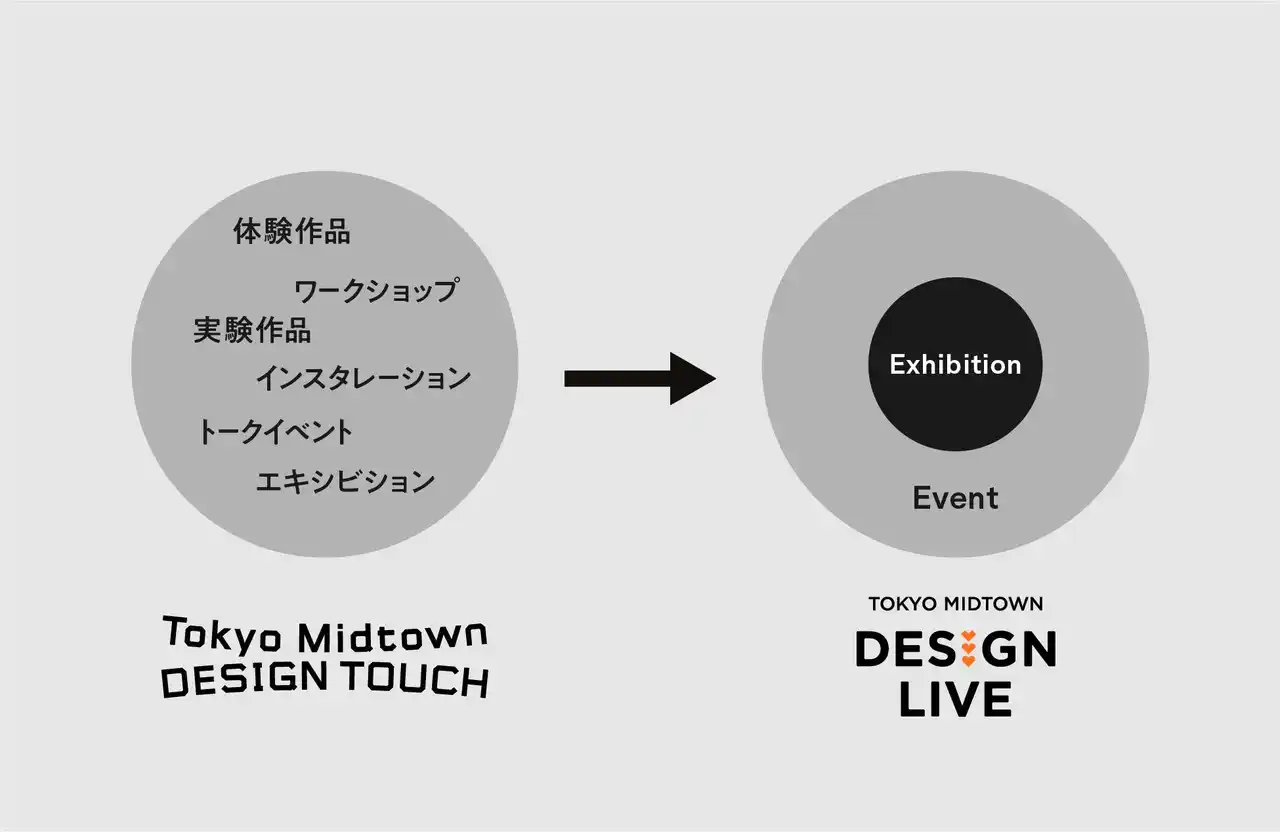 体験作品

ワークショップ

実験作品

インスタレーション

トークイベント

エキシビション

Exhibition

Event

Tokyo Midtown DESIGN TOUCH

TOKYO MIDTOWN DESIGN LIVE